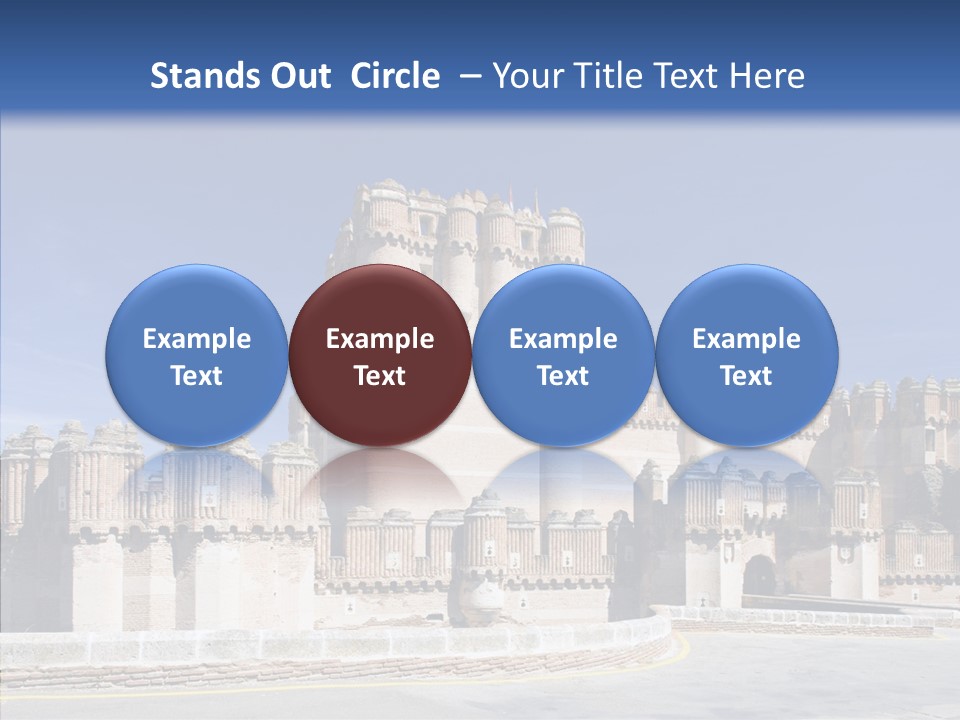 Stands Out Circle – Your Title Text Here

Example Text

Example Text

Example Text

Example Text